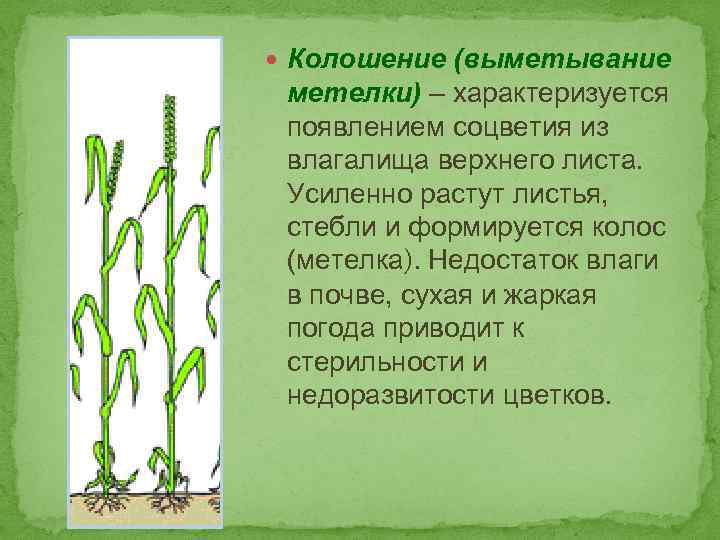 Колошение (выметывание метелки) – характеризуется появлением соцветия из влагалища верхнего листа. Усиленно растут листья, стебли и формируется колос (метелка). Недостаток влаги в почве, сухая и жаркая погода приводит к стерильности и недоразвитости цветков.